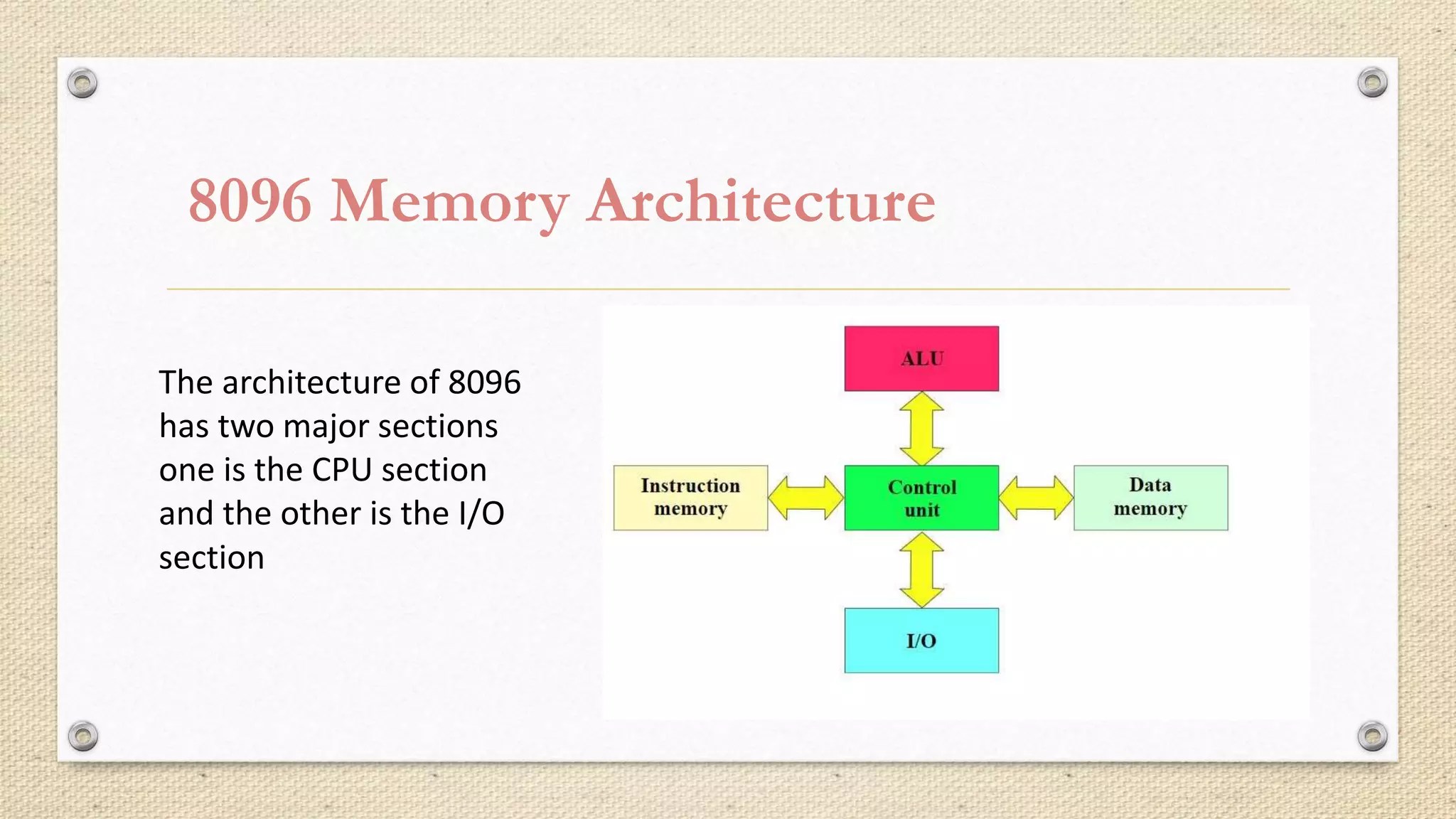 8096 Memory Architecture

The architecture of 8096 has two major sections one is the CPU section and the other is the I/O section

ALU

Instruction memory

Control unit

Data memory

I/O